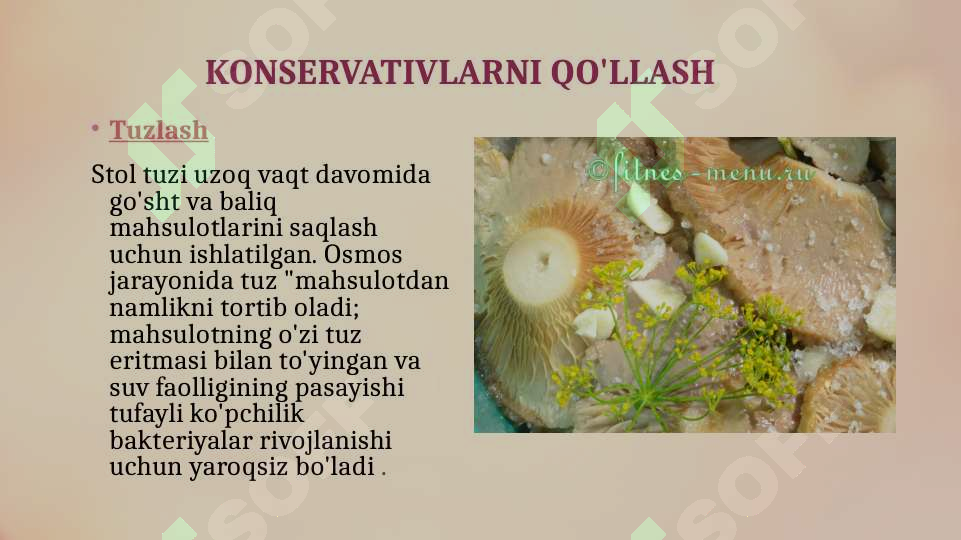 KONSERVATIVLARNI QO'LLASH

• Tuzlash

Stol tuzi uzoq vaqt davomida go'sht va baliq mahsulotlarini saqlash uchun ishlatilgan. Osmos jarayonida tuz "mahsulotdan namlikni tortib oladi; mahsulotning o'zi tuz eritmasi bilan to'yingan va suv faolligining pasayishi tufayli ko'pchilik bakteriyalar rivojlanishi uchun yaroqsiz bo'ladi .

©fitnes-menu.ru